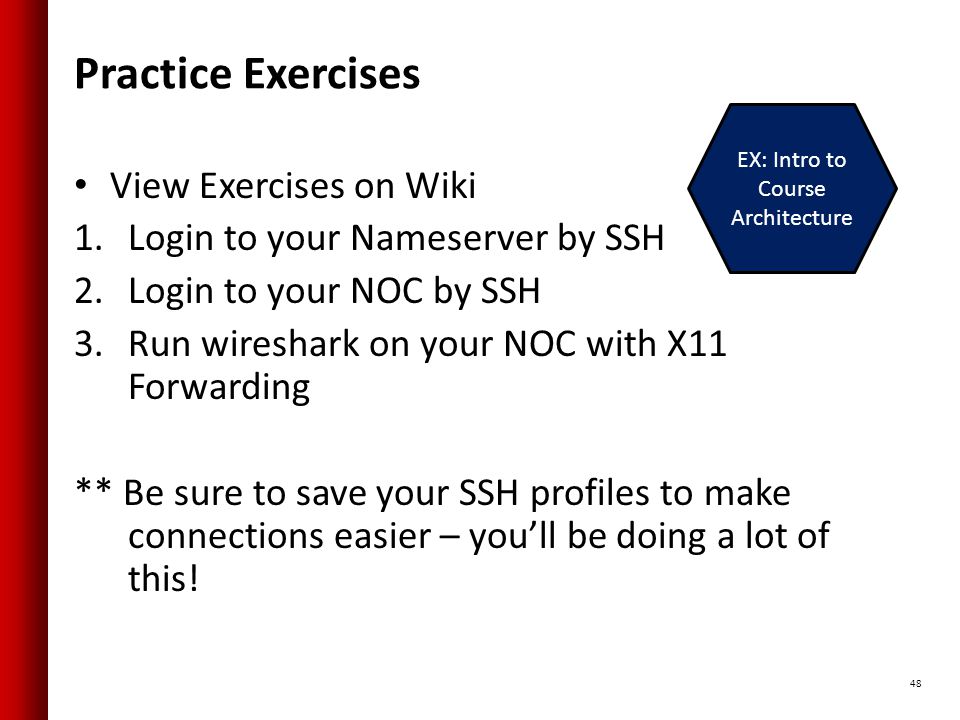 Practice Exercises

EX: Intro to Course Architecture

• View Exercises on Wiki
1. Login to your Nameserver by SSH
2. Login to your NOC by SSH
3. Run wireshark on your NOC with X11 Forwarding

** Be sure to save your SSH profiles to make connections easier – you'll be doing a lot of this!

48